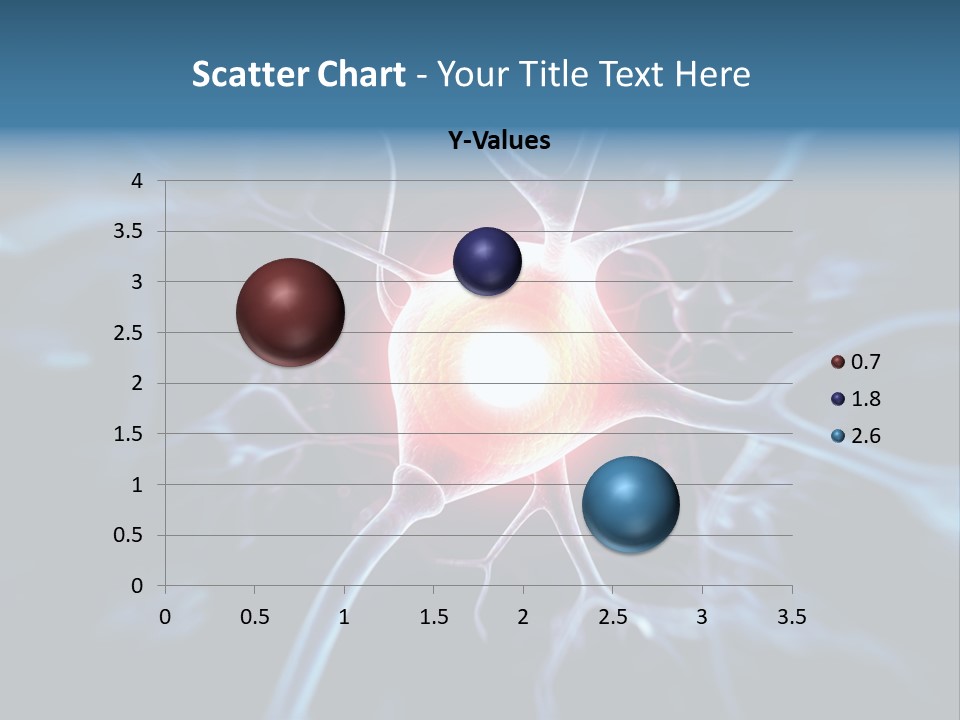 Scatter Chart - Your Title Text Here

Y-Values

4
3.5
3
2.5
2
1.5
1
0.5
0

0 0.5 1 1.5 2 2.5 3 3.5

0.7
1.8
2.6